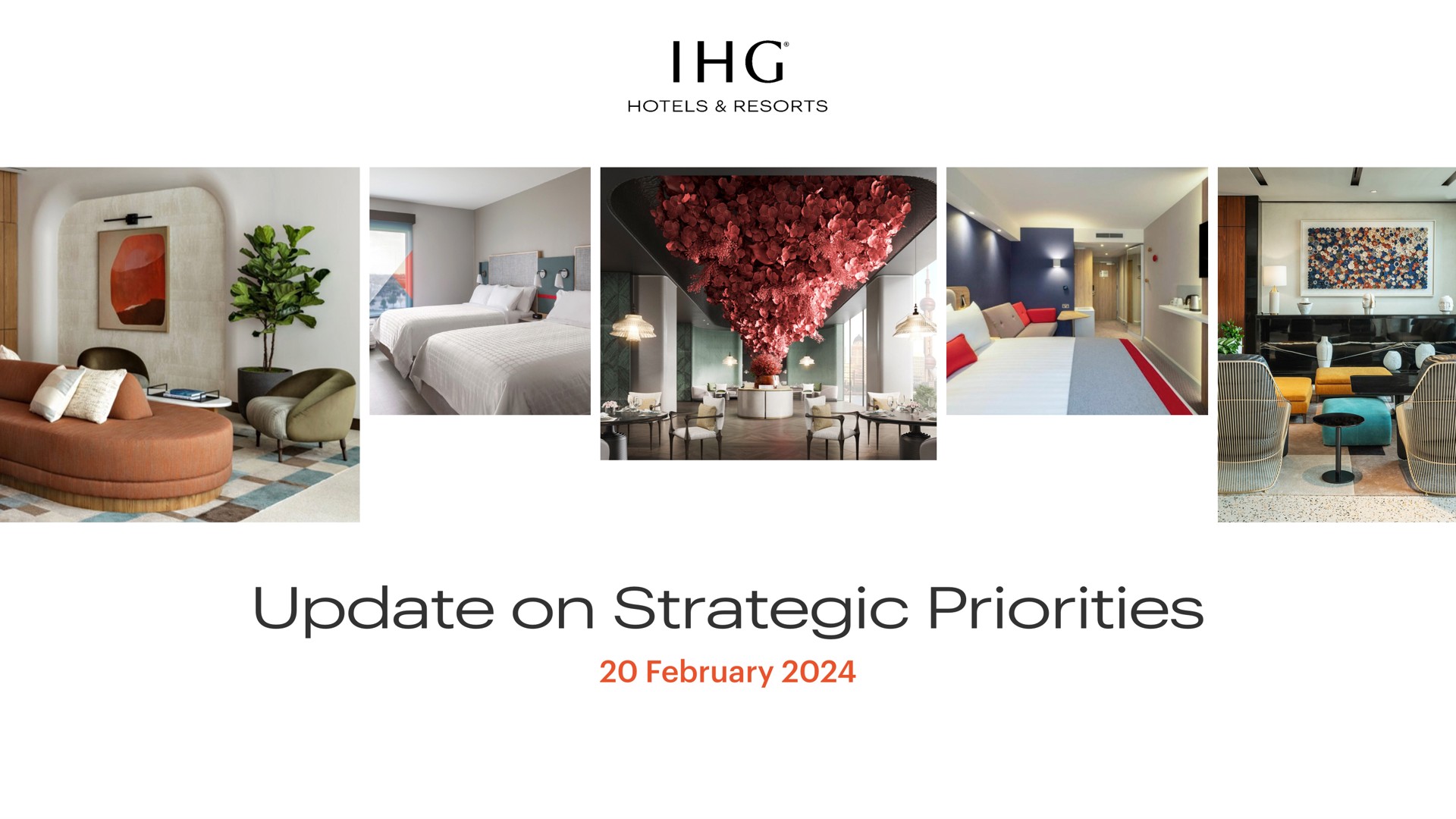 IHG®
HOTELS & RESORTS

Update on Strategic Priorities

20 February 2024